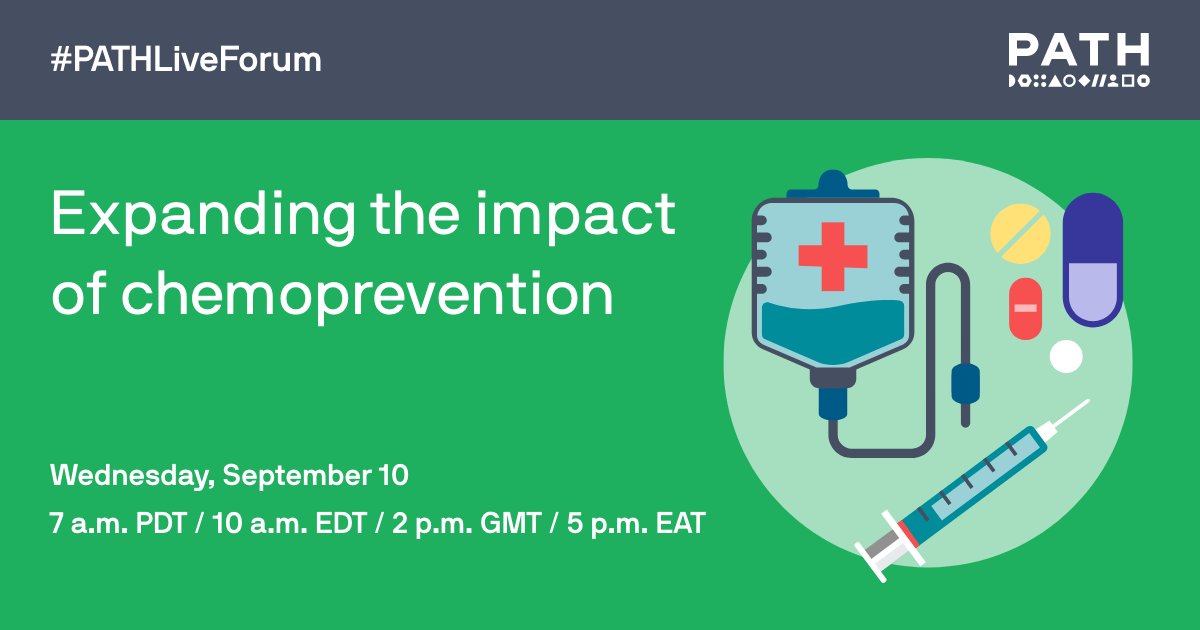 #PATHLiveForum

PATH

Expanding the impact of chemoprevention

Wednesday, September 10

7 a.m. PDT / 10 a.m. EDT / 2 p.m. GMT / 5 p.m. EAT